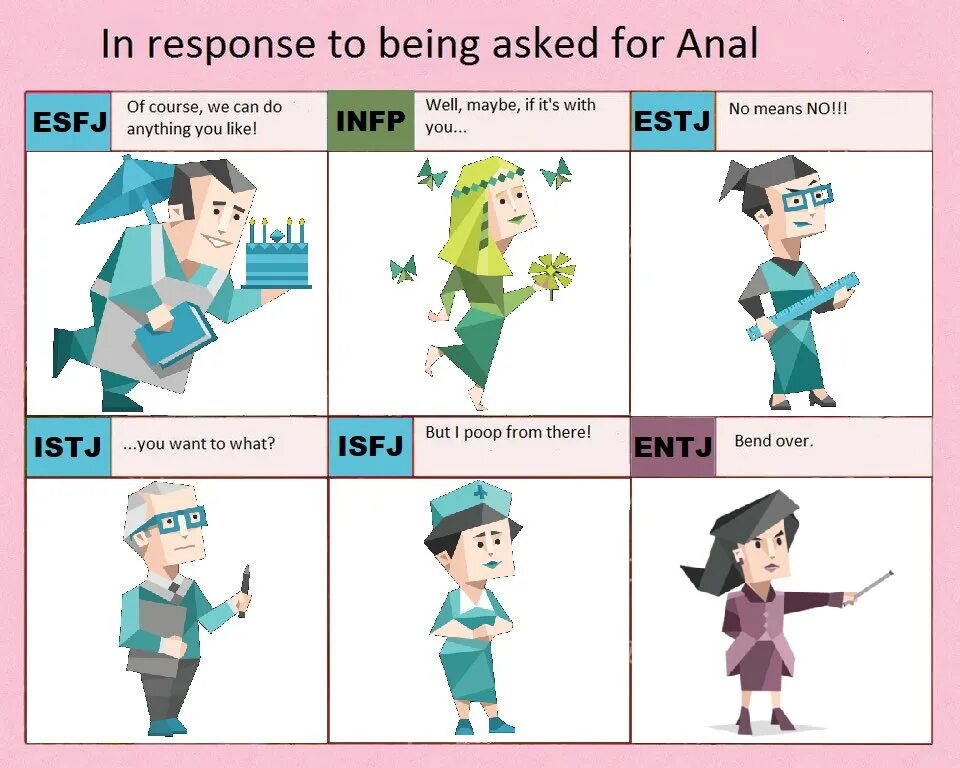 In response to being asked for Anal

ESFJ Of course, we can do anything you like!

INFP Well, maybe, if it's with you...

ESTJ No means NO!!!

ISTJ ...you want to what?

ISFJ But I poop from there!

ENTJ Bend over.